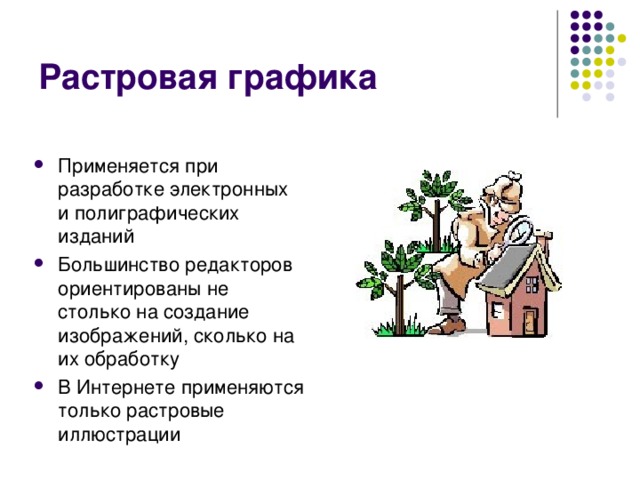 Растровая графика

- Применяется при разработке электронных и полиграфических изданий
- Большинство редакторов ориентированы не столько на создание изображений, сколько на их обработку
- В Интернете применяются только растровые иллюстрации